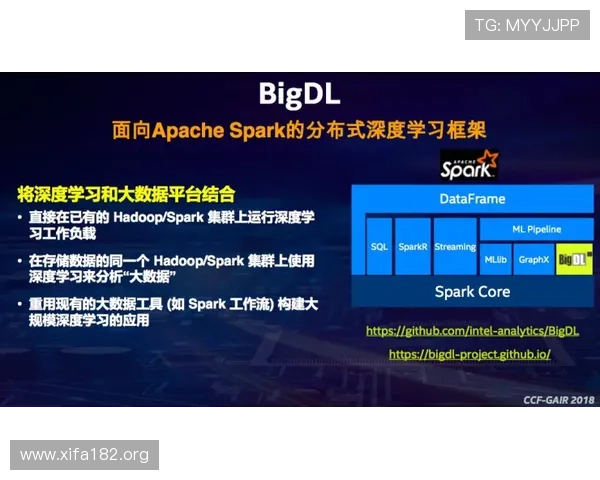 TG: MYYJJPP

BigDL

面向Apache Spark的分布式深度学习框架

将深度学习和大数据平台结合

• 直接在已有的 Hadoop/Spark 集群上运行深度学习工作负载

• 在存储数据的同一个 Hadoop/Spark 集群上使用深度学习来分析"大数据"

• 重用现有的大数据工具 (如 Spark 工作流) 构建大规模深度学习的应用

APACHE Spark

DataFrame

SQL

SparkR

Streaming

ML Pipeline

MLlib

GraphX

BigDL

Spark Core

https://github.com/intel-analytics/BigDL

https://bigdl-project.github.io/

CCF-GAIR 2018

www.xifa182.org